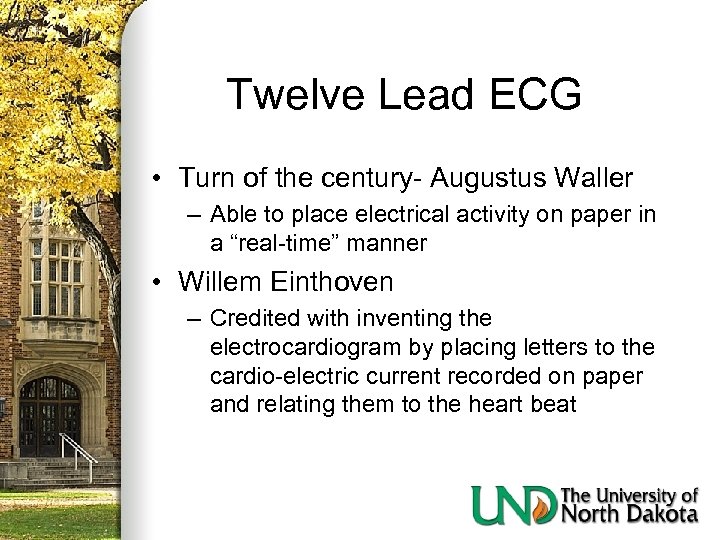 Twelve Lead ECG

• Turn of the century- Augustus Waller
– Able to place electrical activity on paper in a “real-time” manner

• Willem Einthoven
– Credited with inventing the electrocardiogram by placing letters to the cardio-electric current recorded on paper and relating them to the heart beat

UND The University of North Dakota